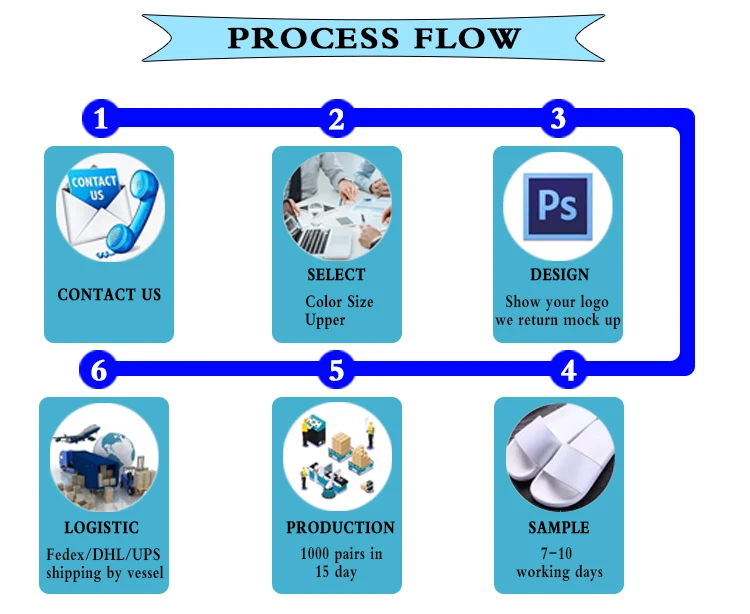 PROCESS FLOW

1

CONTACT US

CONTACT US

2

SELECT

Color Size Upper

3

Ps

DESIGN

Show your logo we return mock up

4

SAMPLE

7-10 working days

5

PRODUCTION

1000 pairs in 15 day

6

LOGISTIC

Fedex/DHL/UPS shipping by vessel